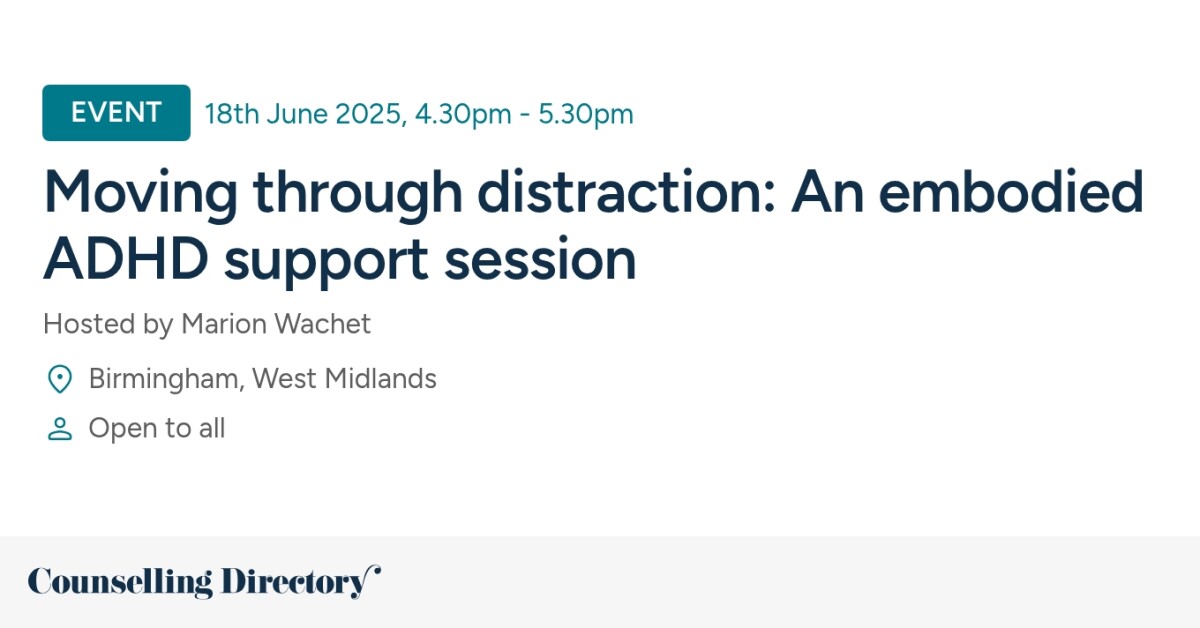 EVENT 18th June 2025, 4.30pm - 5.30pm

Moving through distraction: An embodied ADHD support session

Hosted by Marion Wachet

Birmingham, West Midlands

Open to all

Counselling Directory